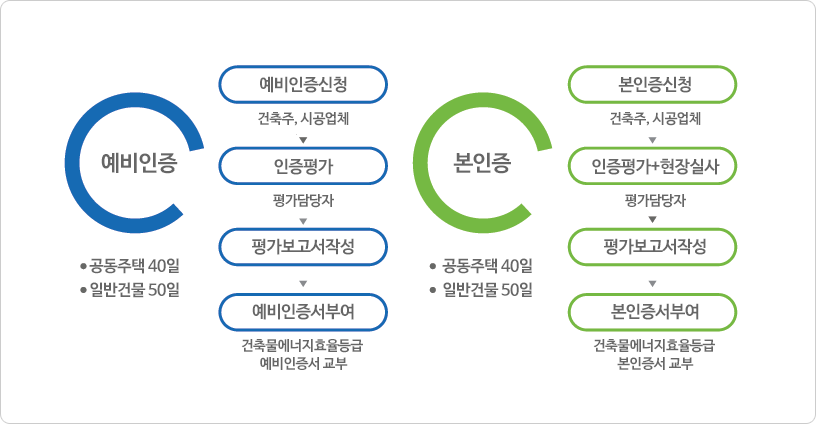 예비인증

• 공동주택 40일
• 일반건물 50일

예비인증신청

건축주, 시공업체

인증평가

평가담당자

평가보고서작성

예비인증서부여

건축물에너지효율등급
예비인증서 교부

본인증

• 공동주택 40일
• 일반건물 50일

본인증신청

건축주, 시공업체

인증평가+현장실사

평가담당자

평가보고서작성

본인증서부여

건축물에너지효율등급
본인증서 교부